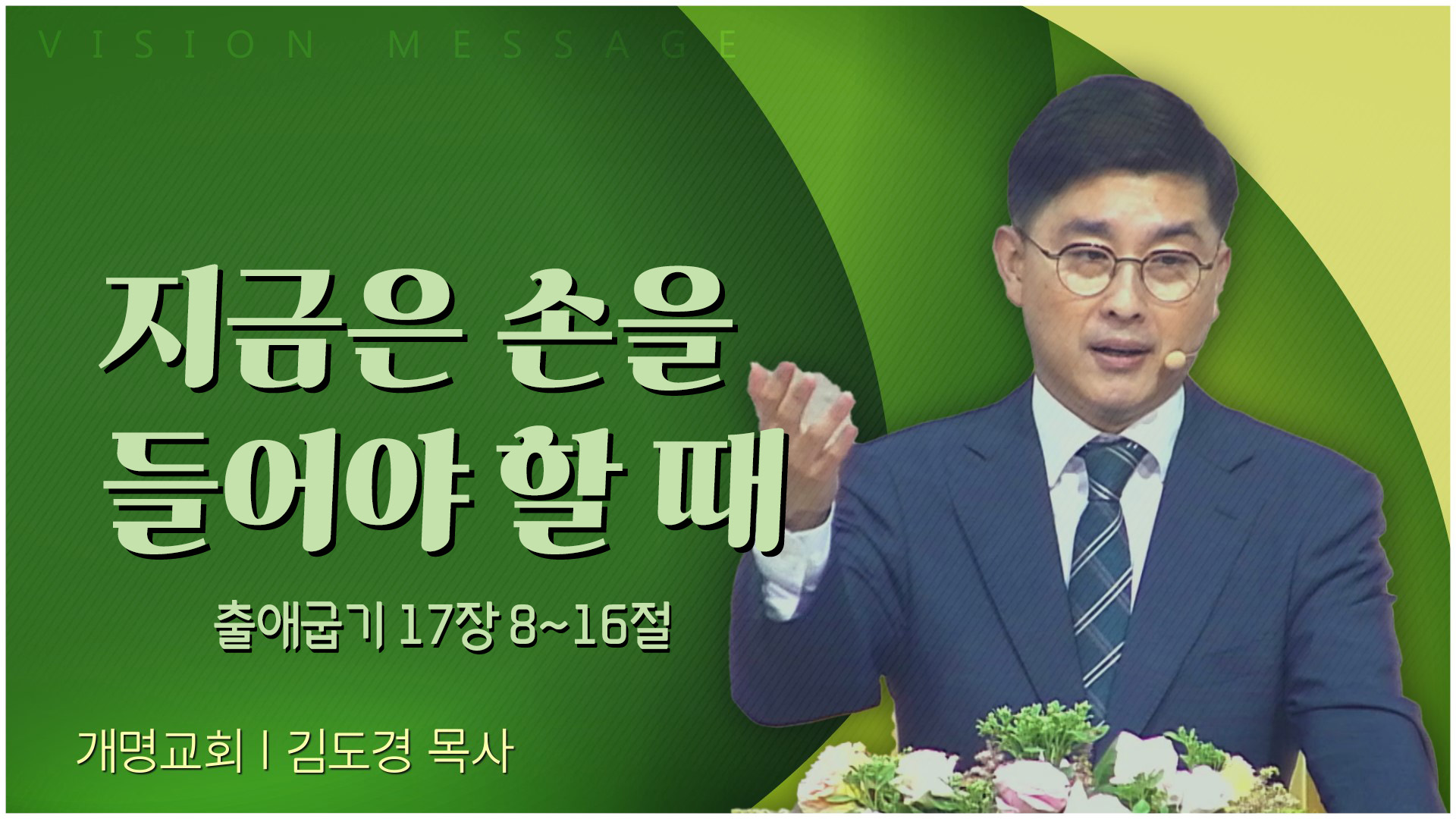 VISION MESSAGE

지금은 손을 들어야 할 때

출애굽기 17장 8~16절

개명교회 | 김도경 목사